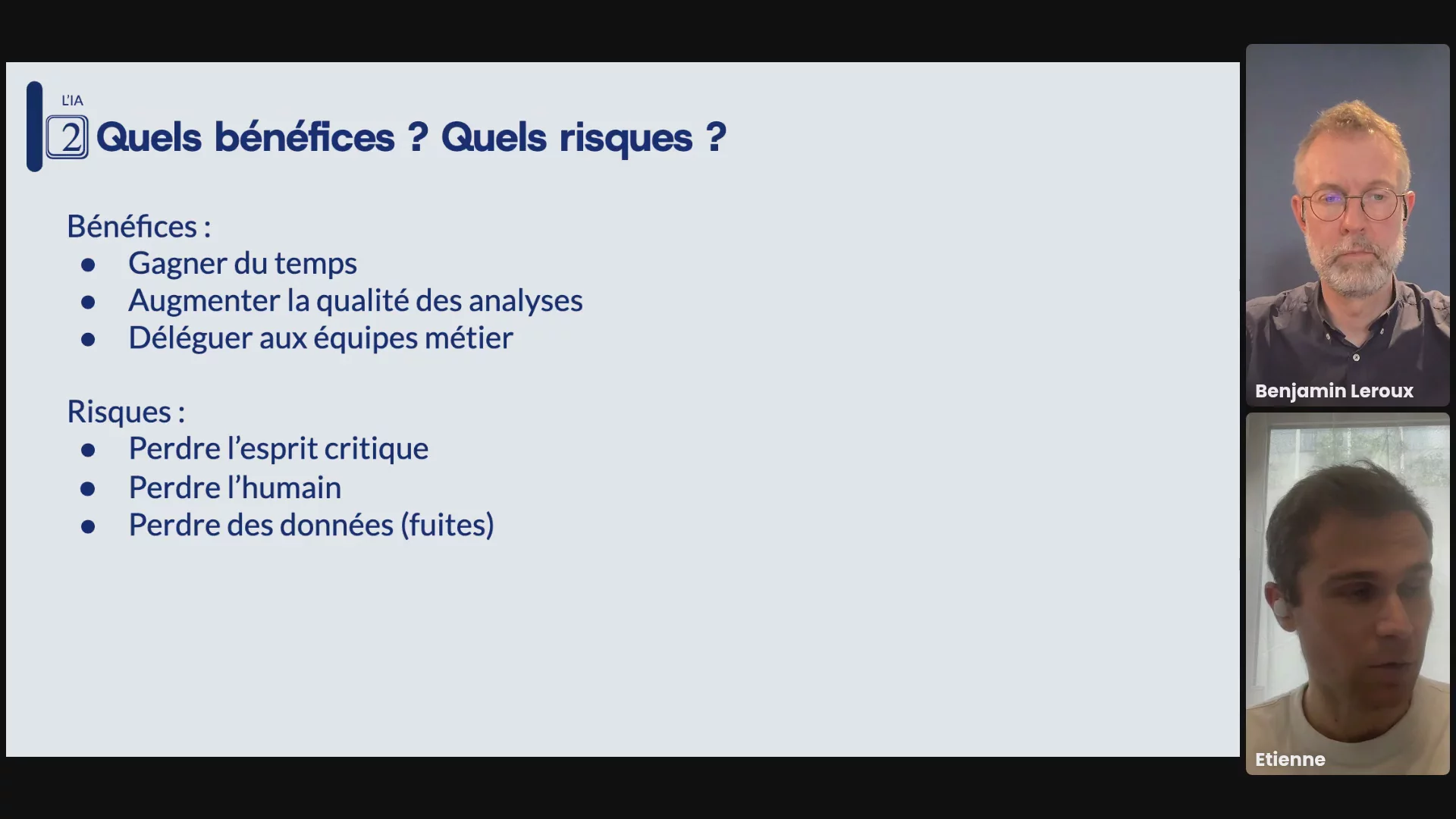 L'IA
2 Quels bénéfices ? Quels risques ?

Bénéfices :
- Gagner du temps
- Augmenter la qualité des analyses
- Déléguer aux équipes métier

Risques :
- Perdre l'esprit critique
- Perdre l'humain
- Perdre des données (fuites)

Benjamin Leroux

Etienne